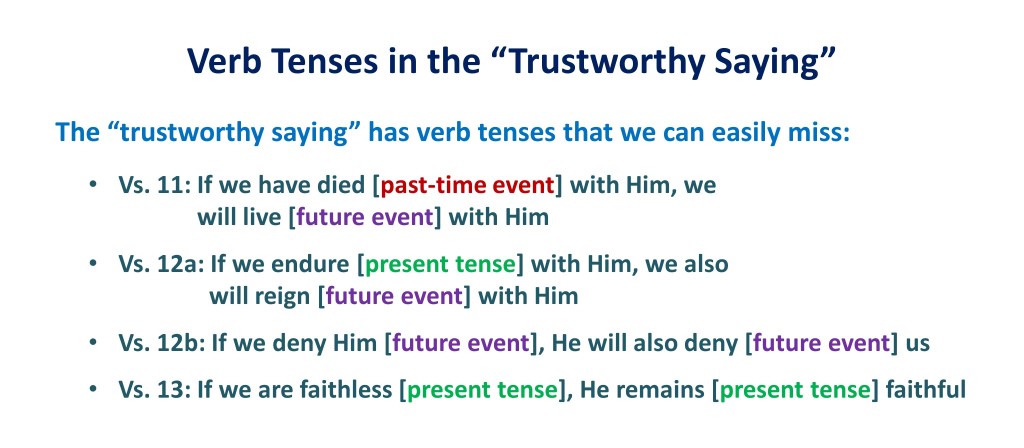 Verb Tenses in the “Trustworthy Saying”

The “trustworthy saying” has verb tenses that we can easily miss:

• Vs. 11: If we have died [past-time event] with Him, we will live [future event] with Him

• Vs. 12a: If we endure [present tense] with Him, we also will reign [future event] with Him

• Vs. 12b: If we deny Him [future event], He will also deny [future event] us

• Vs. 13: If we are faithless [present tense], He remains [present tense] faithful